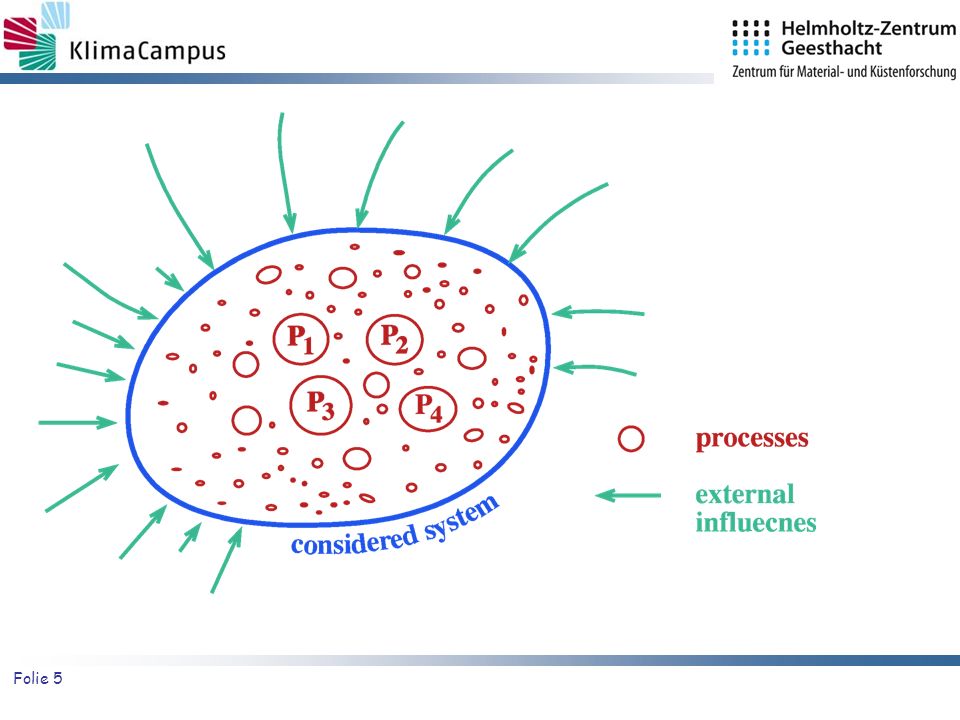 KlimaCampus

Helmholtz-Zentrum Geesthacht
Zentrum für Material- und Küstenforschung

$P_1$ $P_2$ $P_3$ $P_4$

considered system

processes

external influecnes

Folie 5